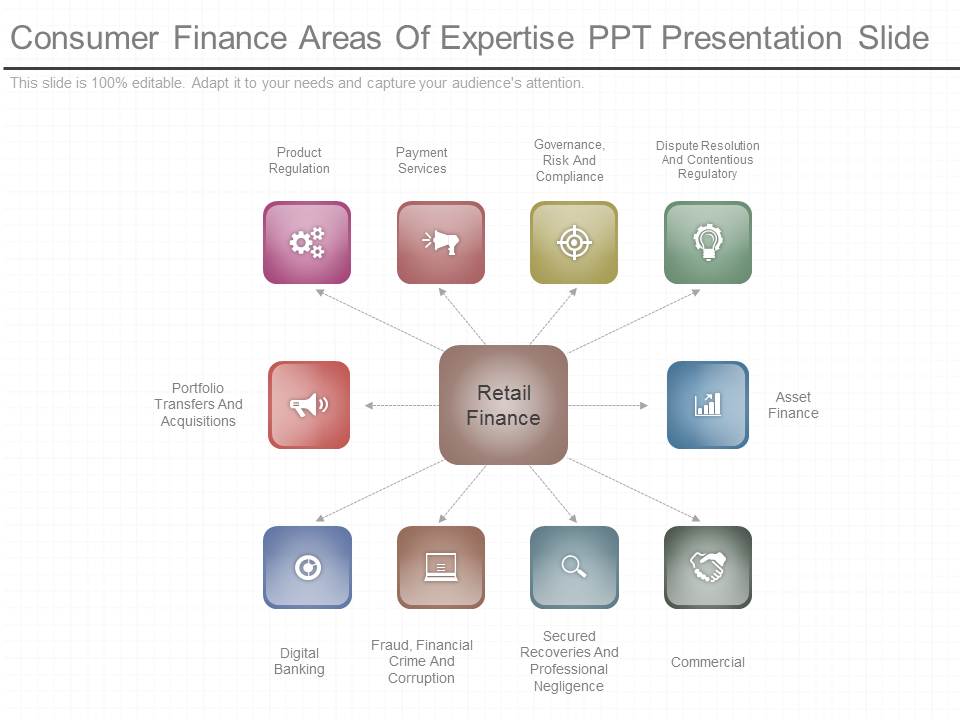 Consumer Finance Areas Of Expertise PPT Presentation Slide

This slide is 100% editable. Adapt it to your needs and capture your audience's attention.

Product Regulation

Payment Services

Governance, Risk And Compliance

Dispute Resolution And Contentious Regulatory

Portfolio Transfers And Acquisitions

Retail Finance

Asset Finance

Digital Banking

Fraud, Financial Crime And Corruption

Secured Recoveries And Professional Negligence

Commercial